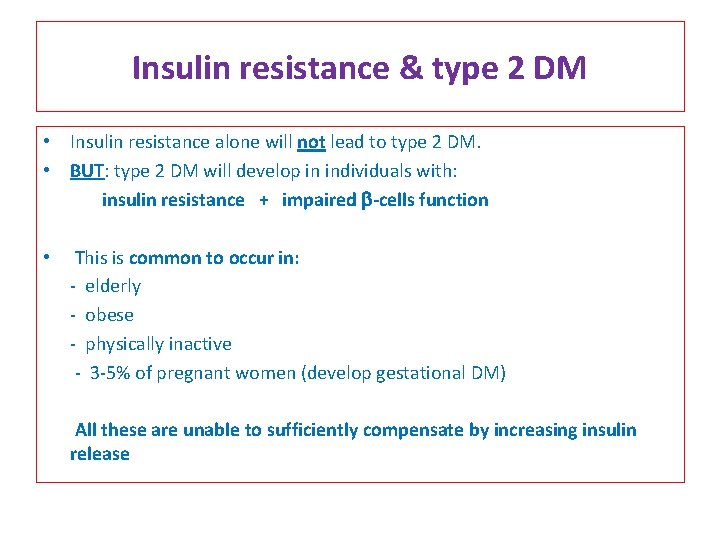 Insulin resistance & type 2 DM

• Insulin resistance alone will not lead to type 2 DM.
• BUT: type 2 DM will develop in individuals with:
insulin resistance + impaired β-cells function

• This is common to occur in:
- elderly
- obese
- physically inactive
- 3-5% of pregnant women (develop gestational DM)

All these are unable to sufficiently compensate by increasing insulin release